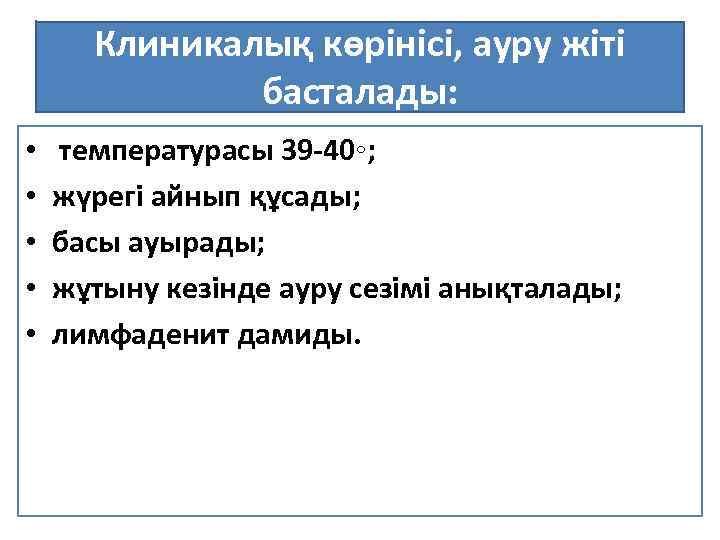 Клиникалық көрінісі, ауру жіті басталады:

• температурасы 39-40◦;
• жүрегі айнып құсады;
• басы ауырады;
• жұтыну кезінде ауру сезімі анықталады;
• лимфаденит дамиды.